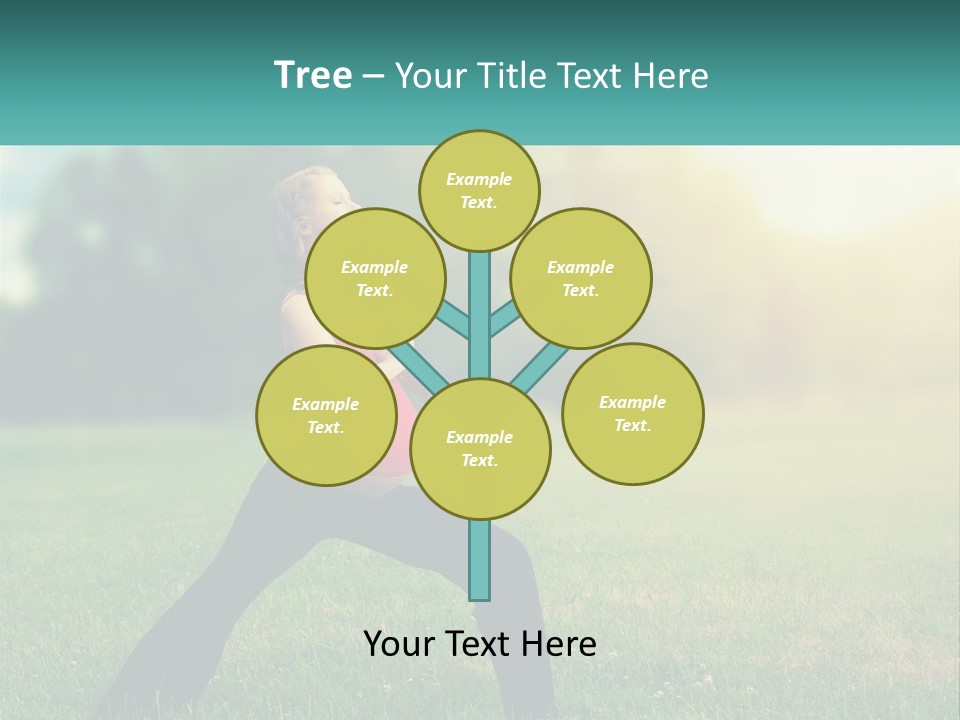 Tree – Your Title Text Here

Example Text.

Example Text.

Example Text.

Example Text.

Example Text.

Example Text.

Your Text Here